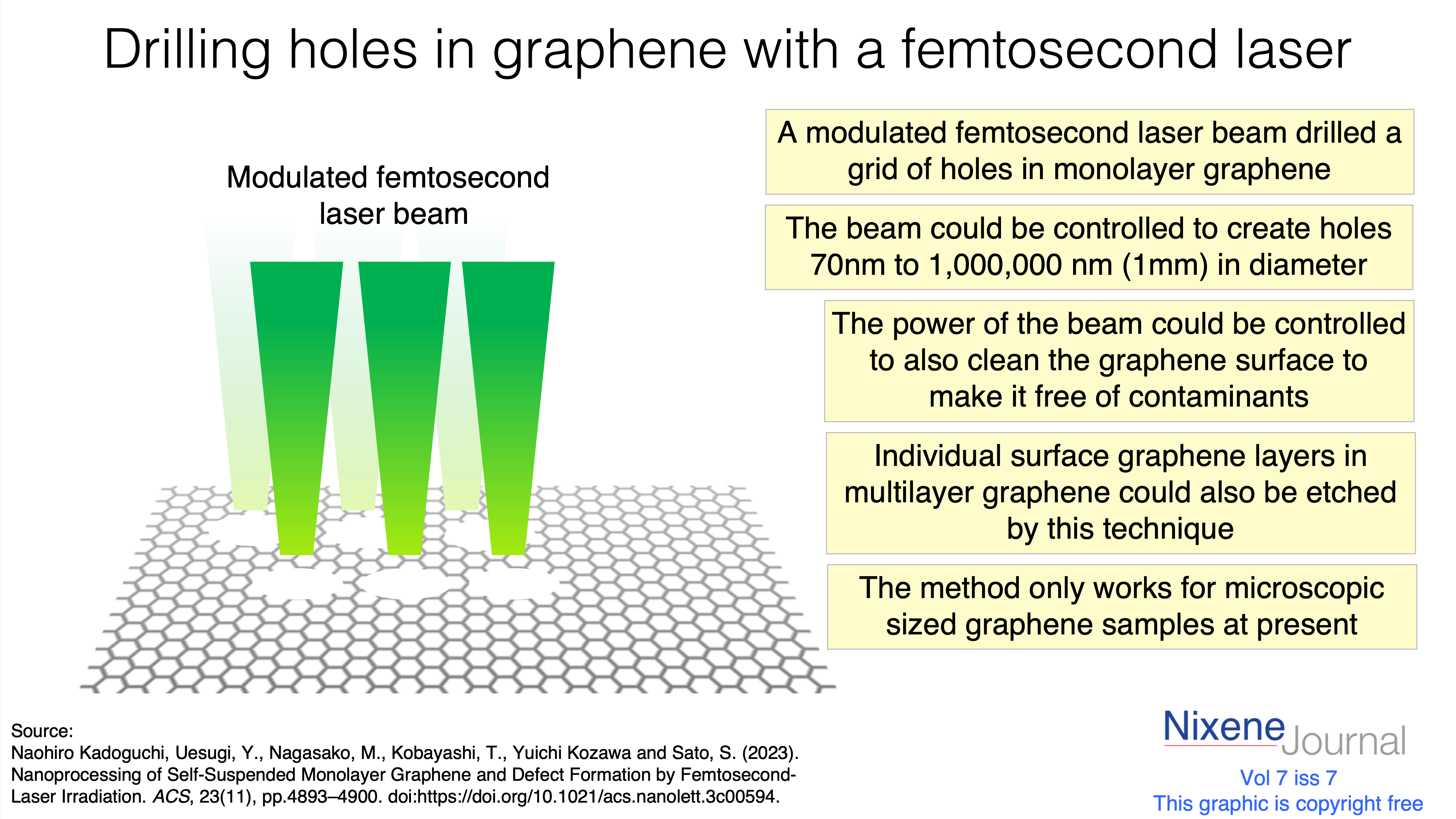 Drilling holes in graphene with a femtosecond laser

Modulated femtosecond laser beam

A modulated femtosecond laser beam drilled a grid of holes in monolayer graphene

The beam could be controlled to create holes 70nm to 1,000,000 nm (1mm) in diameter

The power of the beam could be controlled to also clean the graphene surface to make it free of contaminants

Individual surface graphene layers in multilayer graphene could also be etched by this technique

The method only works for microscopic sized graphene samples at present

Source:
Naohiro Kadoguchi, Uesugi, Y., Nagasako, M., Kobayashi, T., Yuichi Kozawa and Sato, S. (2023). Nanoprocessing of Self-Suspended Monolayer Graphene and Defect Formation by Femtosecond-Laser Irradiation. ACS, 23(11), pp.4893–4900. doi:https://doi.org/10.1021/acs.nanolett.3c00594.

Nixene Journal
Vol 7 iss 7
This graphic is copyright free